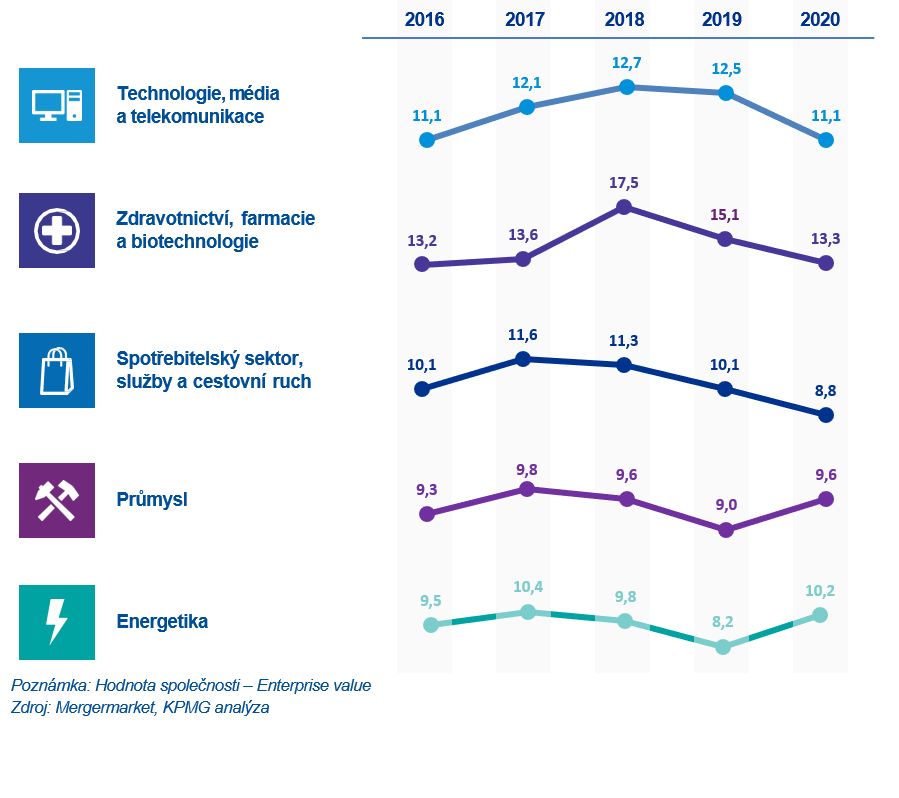 | | 2016 | 2017 | 2018 | 2019 | 2020 |
|---|---|---|---|---|---|
| Technologie, média a telekomunikace | 11,1 | 12,1 | 12,7 | 12,5 | 11,1 |
| Zdravotnictví, farmacie a biotechnologie | 13,2 | 13,6 | 17,5 | 15,1 | 13,3 |
| Spotřebitelský sektor, služby a cestovní ruch | 10,1 | 11,6 | 11,3 | 10,1 | 8,8 |
| Průmysl | 9,3 | 9,8 | 9,6 | 9,0 | 9,6 |
| Energetika | 9,5 | 10,4 | 9,8 | 8,2 | 10,2 |

Poznámka: Hodnota společnosti – Enterprise value
Zdroj: Mergermarket, KPMG analýza